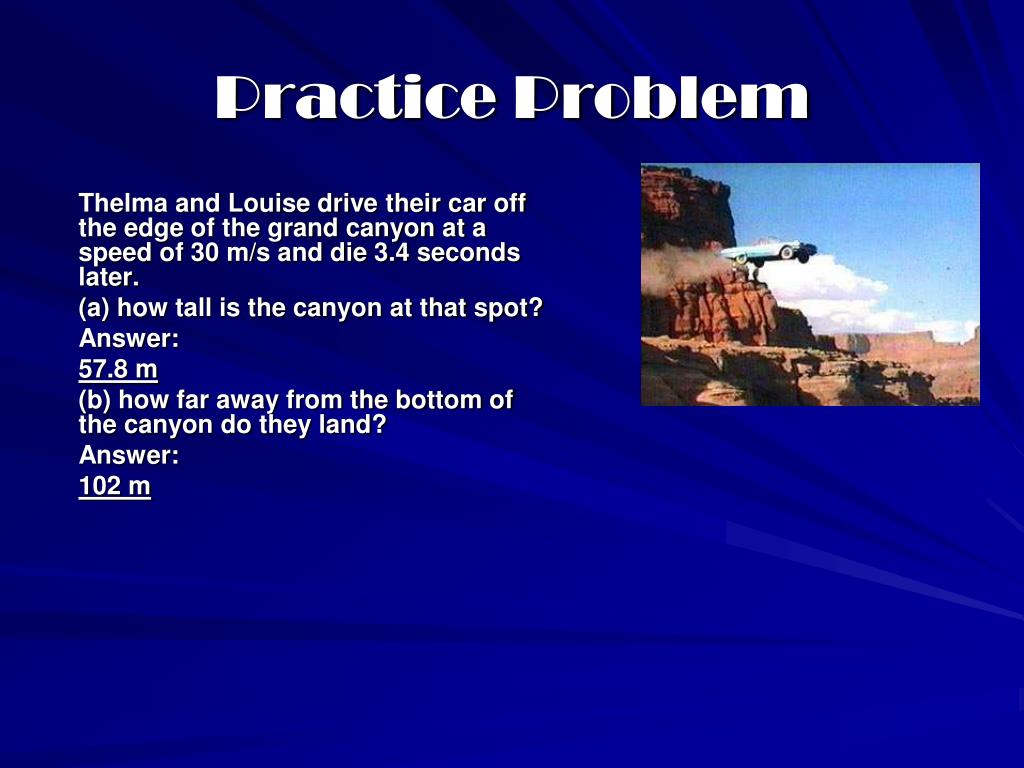 Practice Problem

Thelma and Louise drive their car off the edge of the grand canyon at a speed of 30 m/s and die 3.4 seconds later.

(a) how tall is the canyon at that spot?

Answer:

57.8 m

(b) how far away from the bottom of the canyon do they land?

Answer:

102 m